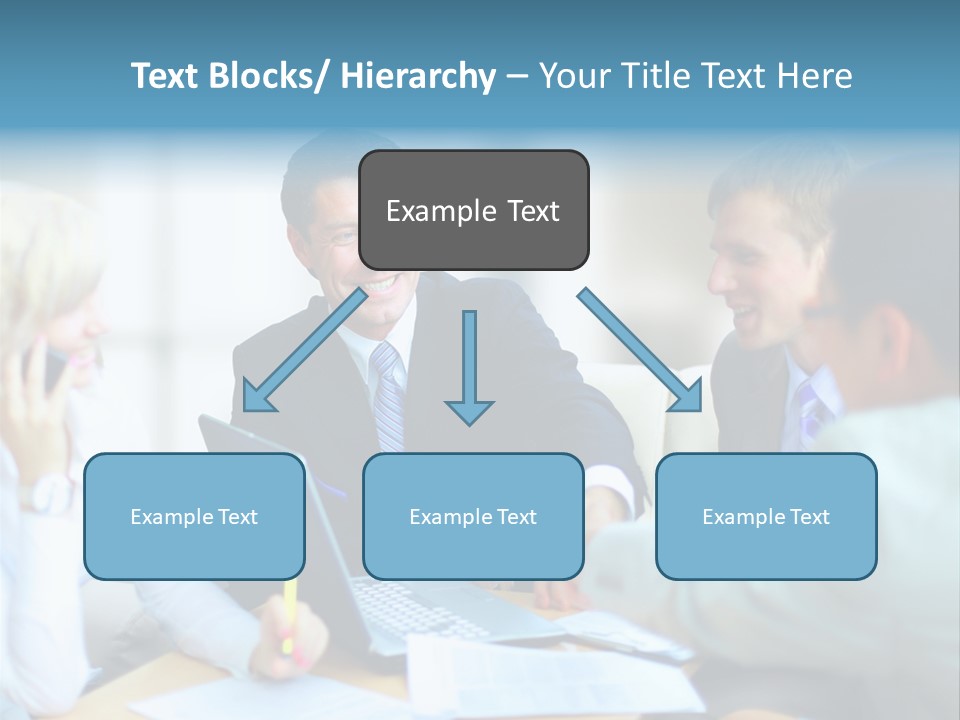 Text Blocks/ Hierarchy – Your Title Text Here

Example Text

Example Text

Example Text

Example Text